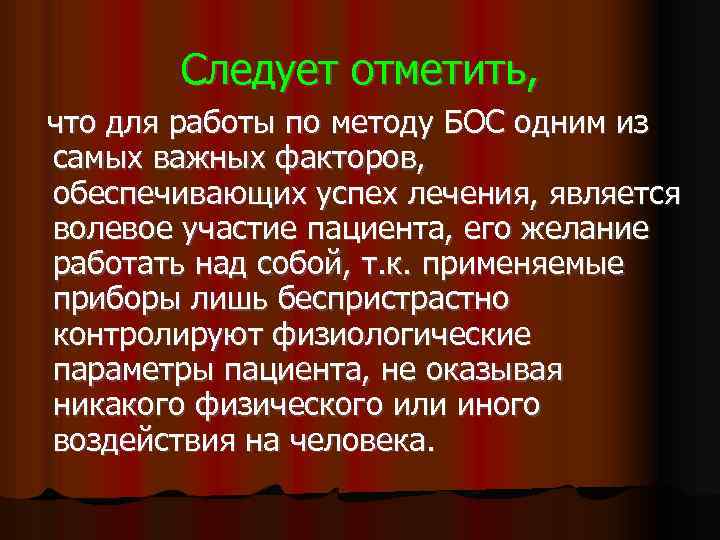 Следует отметить,

что для работы по методу БОС одним из самых важных факторов, обеспечивающих успех лечения, является волевое участие пациента, его желание работать над собой, т.к. применяемые приборы лишь беспристрастно контролируют физиологические параметры пациента, не оказывая никакого физического или иного воздействия на человека.